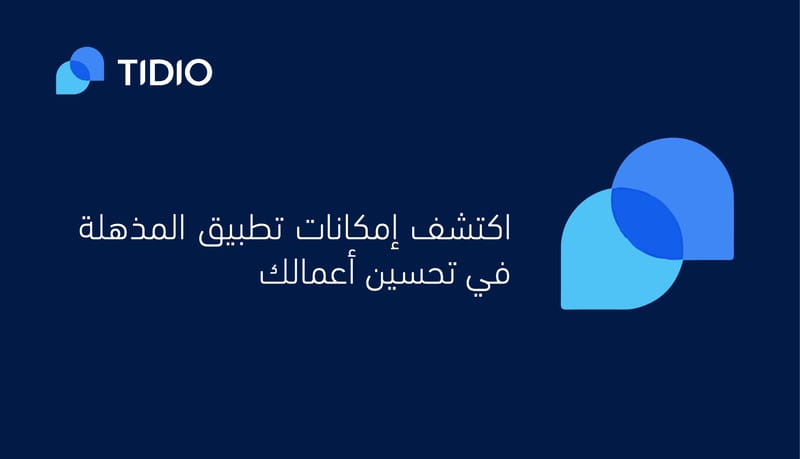 TIDIO

اكتشف إمكانات تطبيق المذهلة في تحسين أعمالك